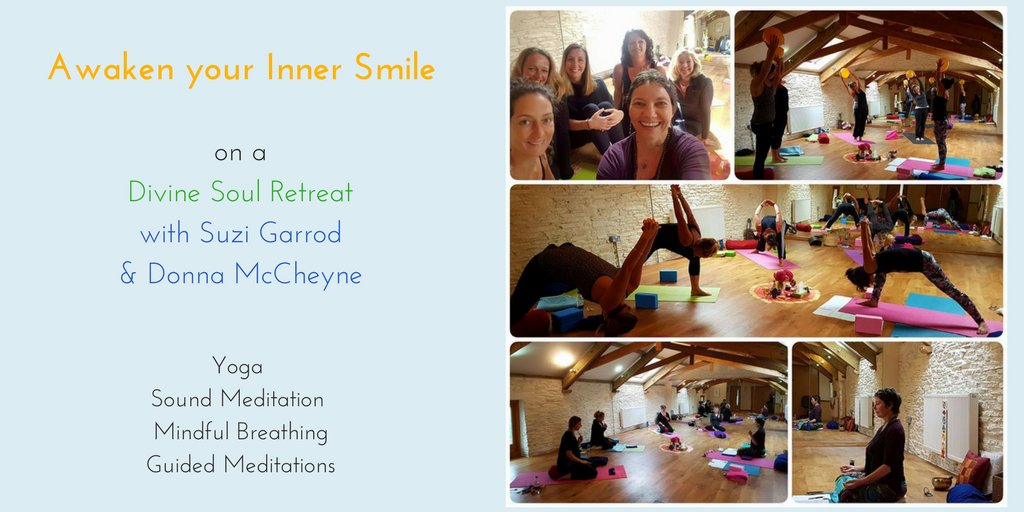 Awaken your Inner Smile

on a
Divine Soul Retreat
with Suzi Garrod
& Donna McCheyne

Yoga
Sound Meditation
Mindful Breathing
Guided Meditations